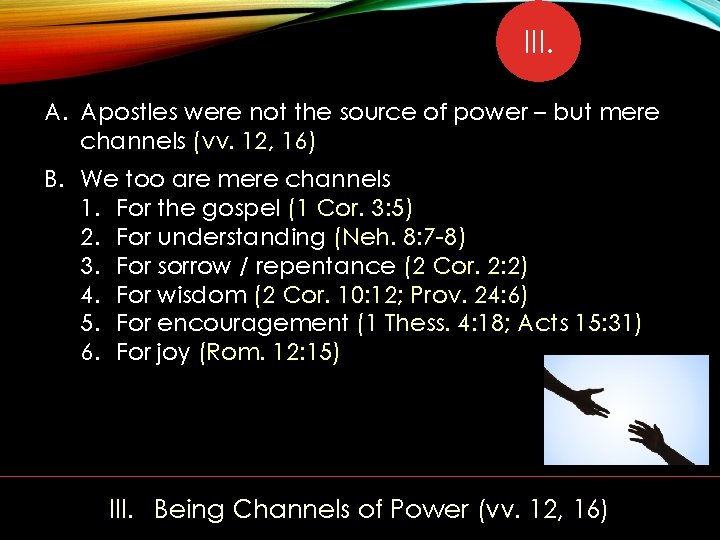 III.

A. Apostles were not the source of power – but mere channels (vv. 12, 16)

B. We too are mere channels
1. For the gospel (1 Cor. 3:5)
2. For understanding (Neh. 8:7-8)
3. For sorrow / repentance (2 Cor. 2:2)
4. For wisdom (2 Cor. 10:12; Prov. 24:6)
5. For encouragement (1 Thess. 4:18; Acts 15:31)
6. For joy (Rom. 12:15)

III. Being Channels of Power (vv. 12, 16)